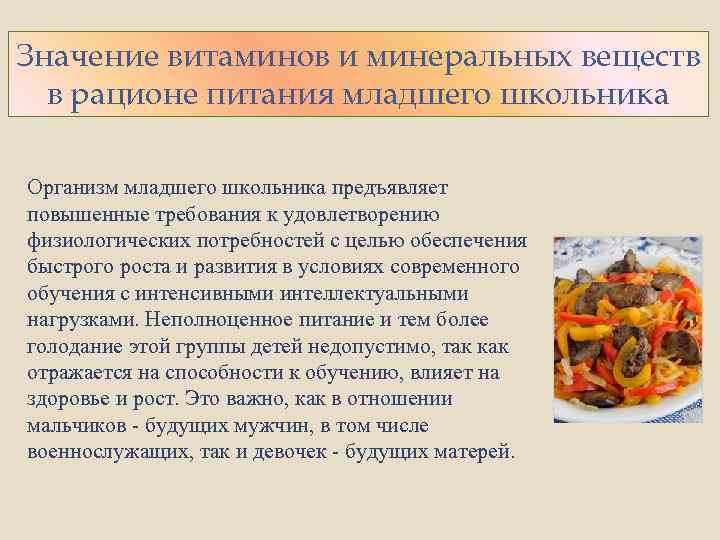 Значение витаминов и минеральных веществ в рационе питания младшего школьника

Организм младшего школьника предъявляет повышенные требования к удовлетворению физиологических потребностей с целью обеспечения быстрого роста и развития в условиях современного обучения с интенсивными интеллектуальными нагрузками. Неполноценное питание и тем более голодание этой группы детей недопустимо, так как отражается на способности к обучению, влияет на здоровье и рост. Это важно, как в отношении мальчиков - будущих мужчин, в том числе военнослужащих, так и девочек - будущих матерей.